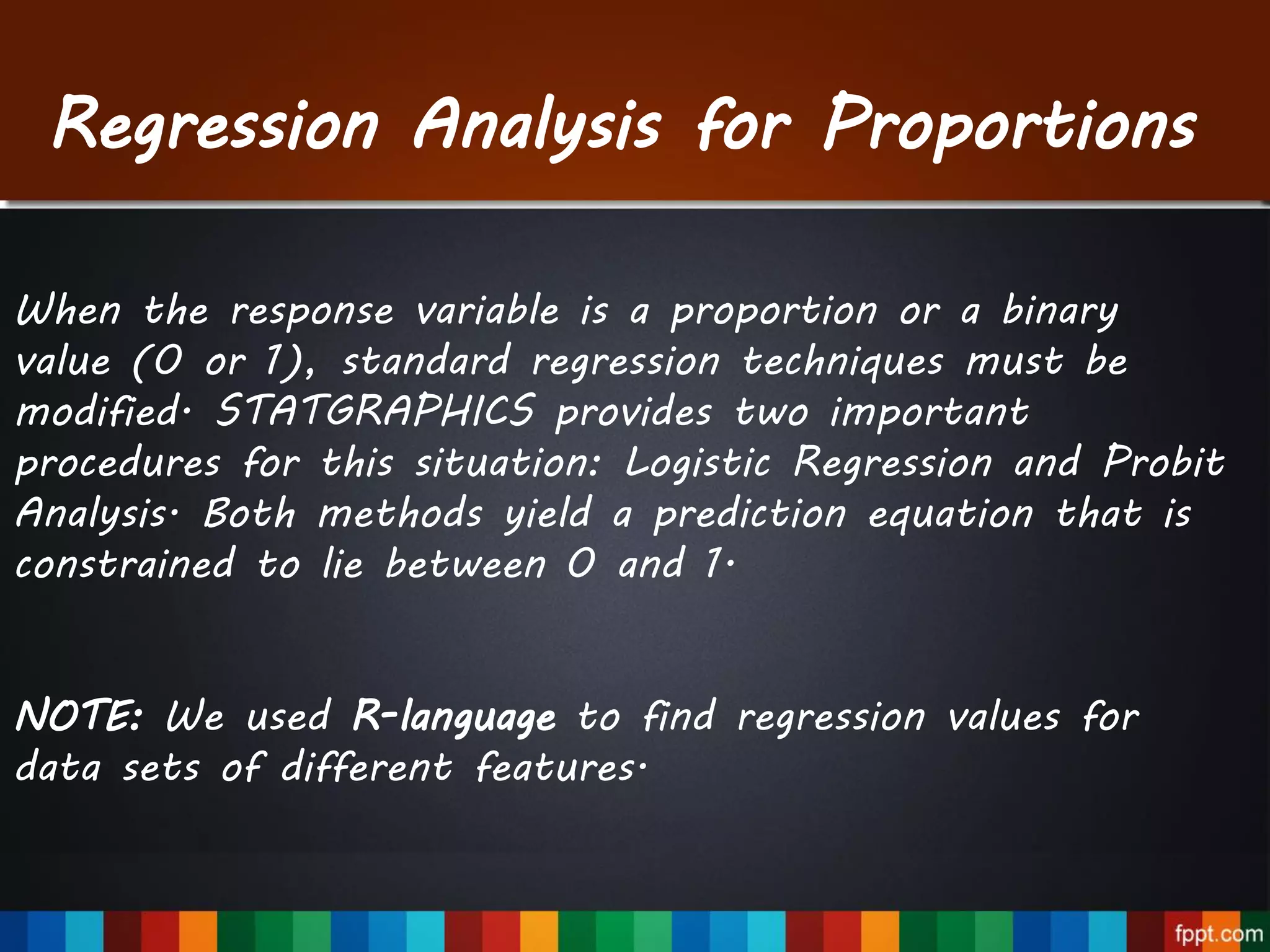 Regression Analysis for Proportions

When the response variable is a proportion or a binary value (0 or 1), standard regression techniques must be modified. STATGRAPHICS provides two important procedures for this situation: Logistic Regression and Probit Analysis. Both methods yield a prediction equation that is constrained to lie between 0 and 1.

NOTE: We used R-language to find regression values for data sets of different features.

fppt.com